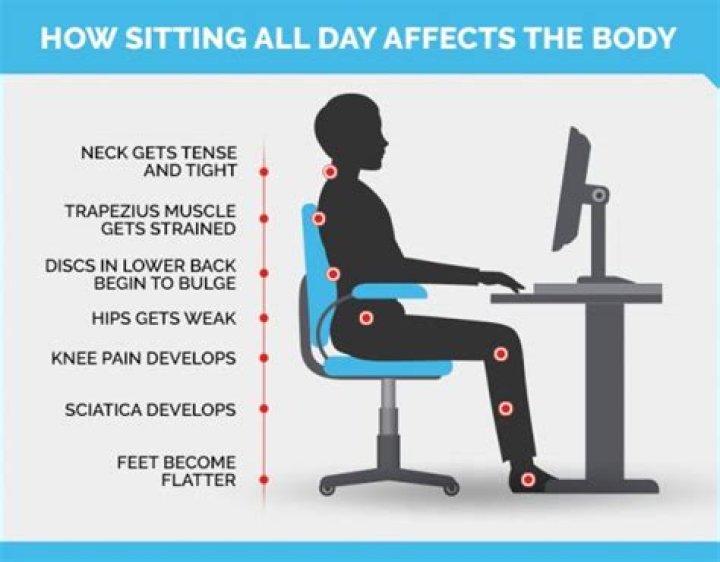 HOW SITTING ALL DAY AFFECTS THE BODY

NECK GETS TENSE AND TIGHT

TRAPEZIUS MUSCLE GETS STRAINED

DISCS IN LOWER BACK BEGIN TO BULGE

HIPS GETS WEAK

KNEE PAIN DEVELOPS

SCIATICA DEVELOPS

FEET BECOME FLATTER